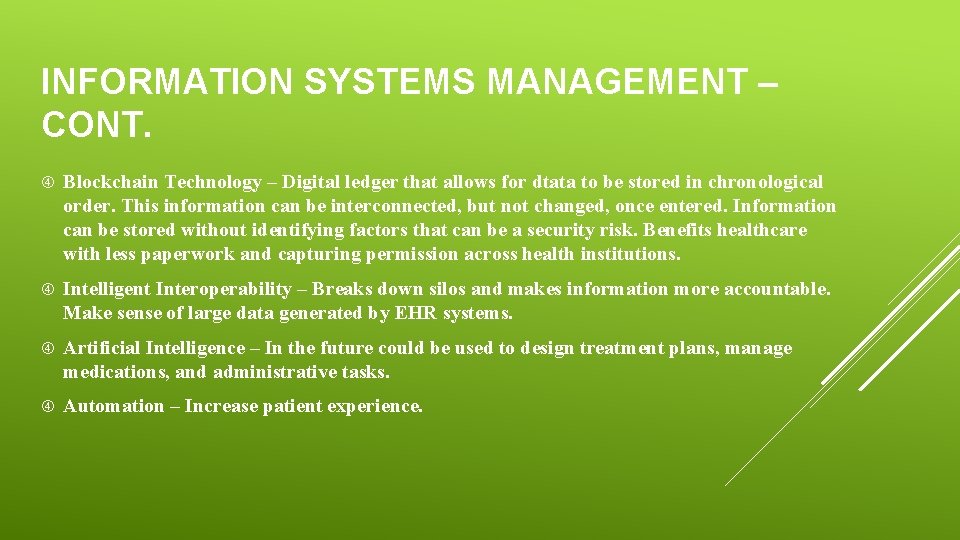 INFORMATION SYSTEMS MANAGEMENT – CONT.

Blockchain Technology – Digital ledger that allows for dtata to be stored in chronological order. This information can be interconnected, but not changed, once entered. Information can be stored without identifying factors that can be a security risk. Benefits healthcare with less paperwork and capturing permission across health institutions.

Intelligent Interoperability – Breaks down silos and makes information more accountable. Make sense of large data generated by EHR systems.

Artificial Intelligence – In the future could be used to design treatment plans, manage medications, and administrative tasks.

Automation – Increase patient experience.